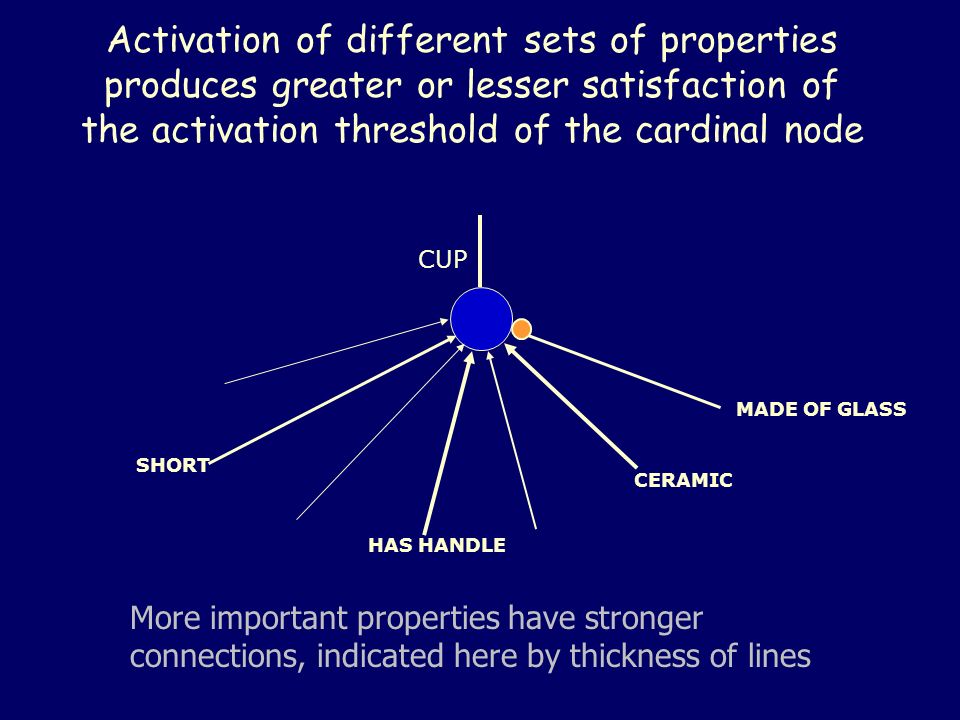 Activation of different sets of properties produces greater or lesser satisfaction of the activation threshold of the cardinal node

CUP

MADE OF GLASS

SHORT

CERAMIC

HAS HANDLE

More important properties have stronger connections, indicated here by thickness of lines